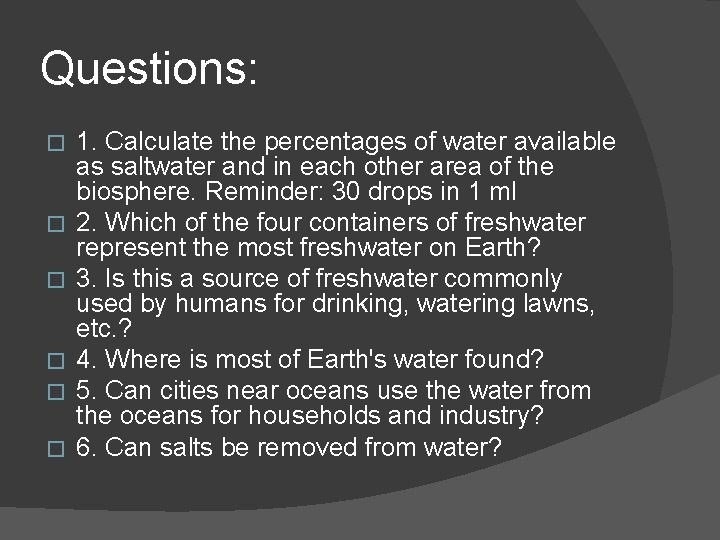 Questions:

1. Calculate the percentages of water available as saltwater and in each other area of the biosphere. Reminder: 30 drops in 1 ml

2. Which of the four containers of freshwater represent the most freshwater on Earth?

3. Is this a source of freshwater commonly used by humans for drinking, watering lawns, etc.?

4. Where is most of Earth's water found?

5. Can cities near oceans use the water from the oceans for households and industry?

6. Can salts be removed from water?